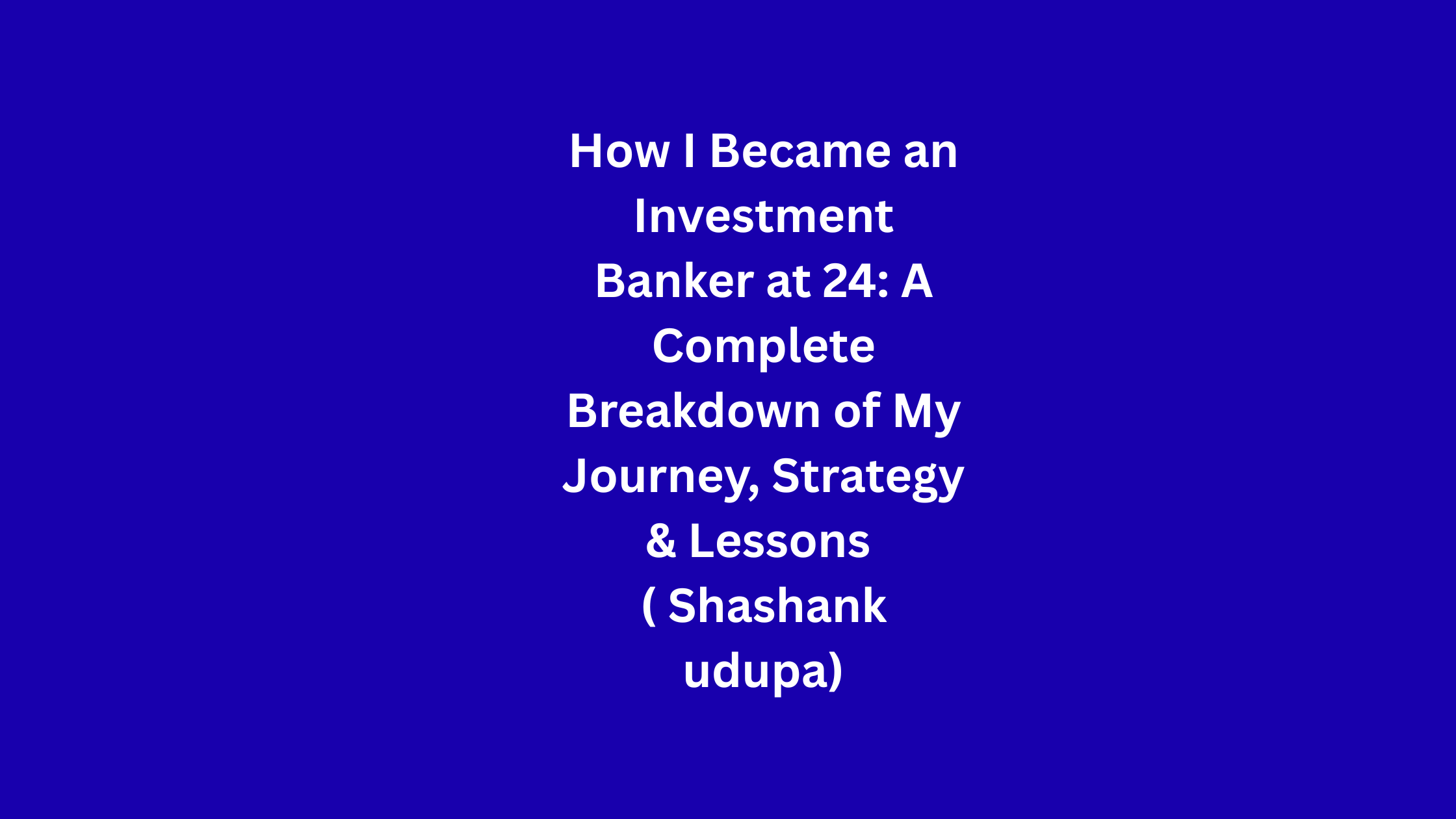 How I Became an Investment Banker at 24: A Complete Breakdown of My Journey, Strategy & Lessons ( Shashank udupa)